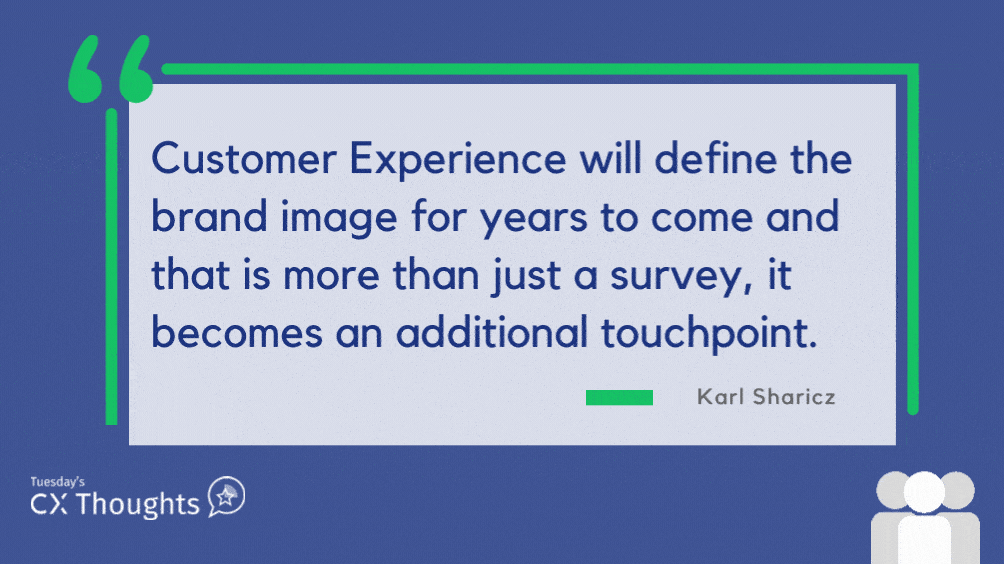 Customer Experience will define the brand image for years to come and that is more than just a survey, it becomes an additional touchpoint.

Karl Sharicz

Tuesday's
CX Thoughts